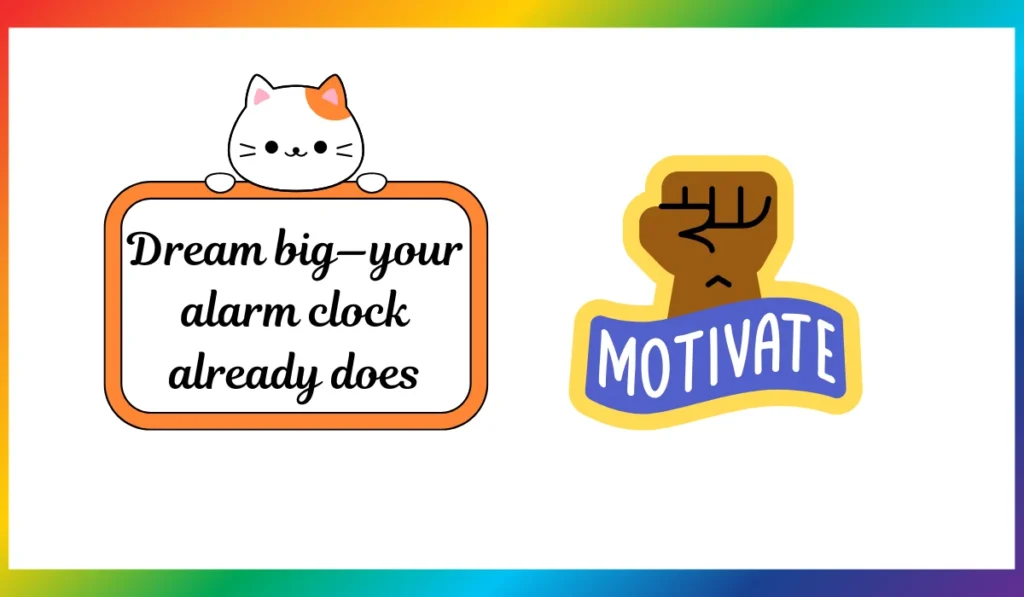 Dream big—your alarm clock already does

MOTIVATE